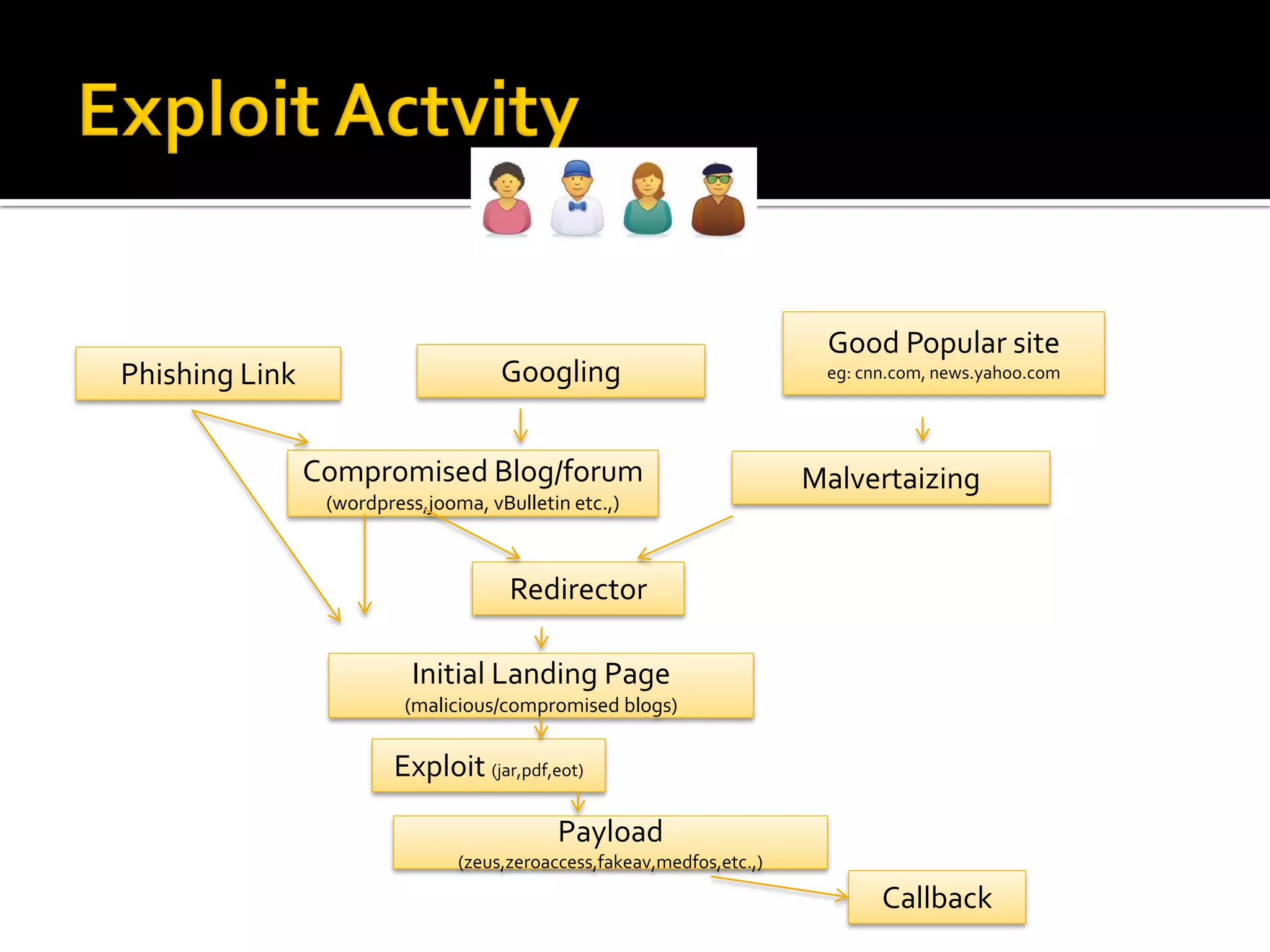 Exploit Actvity

Phishing Link

Googling

Good Popular site
eg: cnn.com, news.yahoo.com

Compromised Blog/forum
(wordpress,jooma, vBulletin etc.,)

Malvertaizing

Redirector

Initial Landing Page
(malicious/compromised blogs)

Exploit (jar,pdf,eot)

Payload
(zeus,zeroaccess,fakeav,medfos,etc.,)

Callback